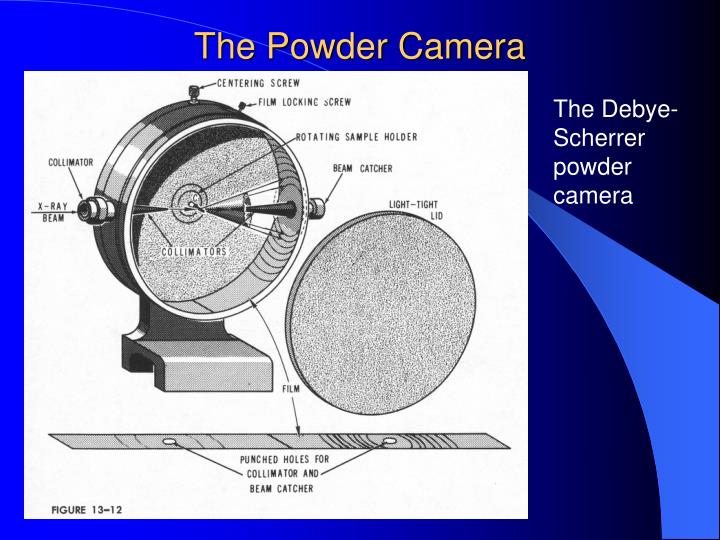 The Powder Camera

CENTERING SCREW
FILM LOCKING SCREW
ROTATING SAMPLE HOLDER
COLLIMATOR
BEAM CATCHER
X-RAY BEAM
LIGHT-TIGHT LID
COLLIMATORS
FILM
PUNCHED HOLES FOR COLLIMATOR AND BEAM CATCHER
FIGURE 13-12

The Debye-Scherrer powder camera